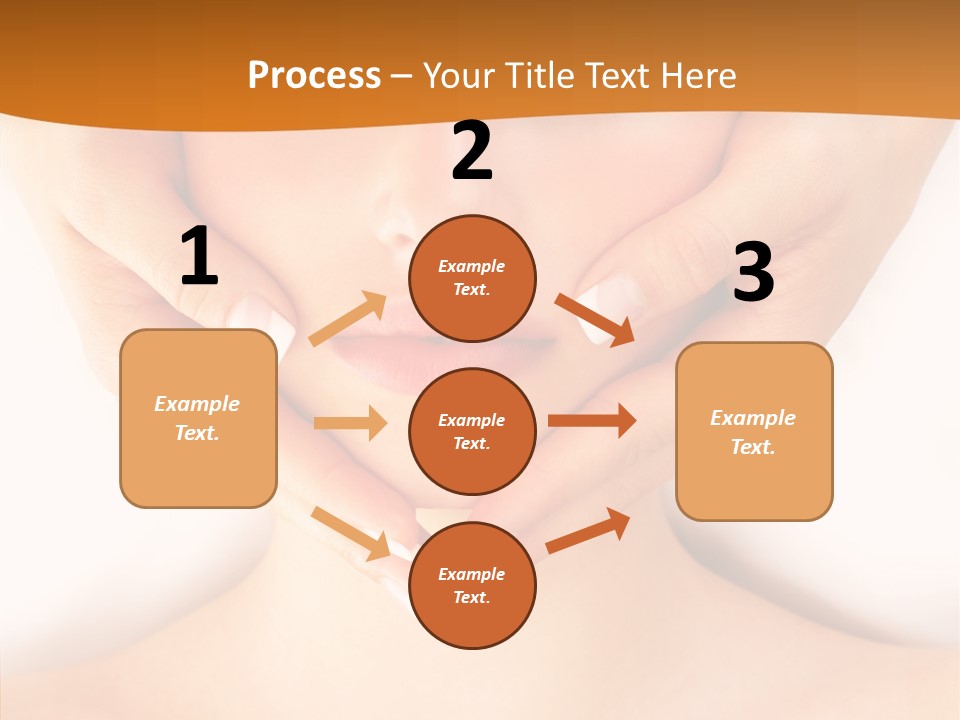 Process – Your Title Text Here

1

Example Text.

2

Example Text.

Example Text.

Example Text.

3

Example Text.